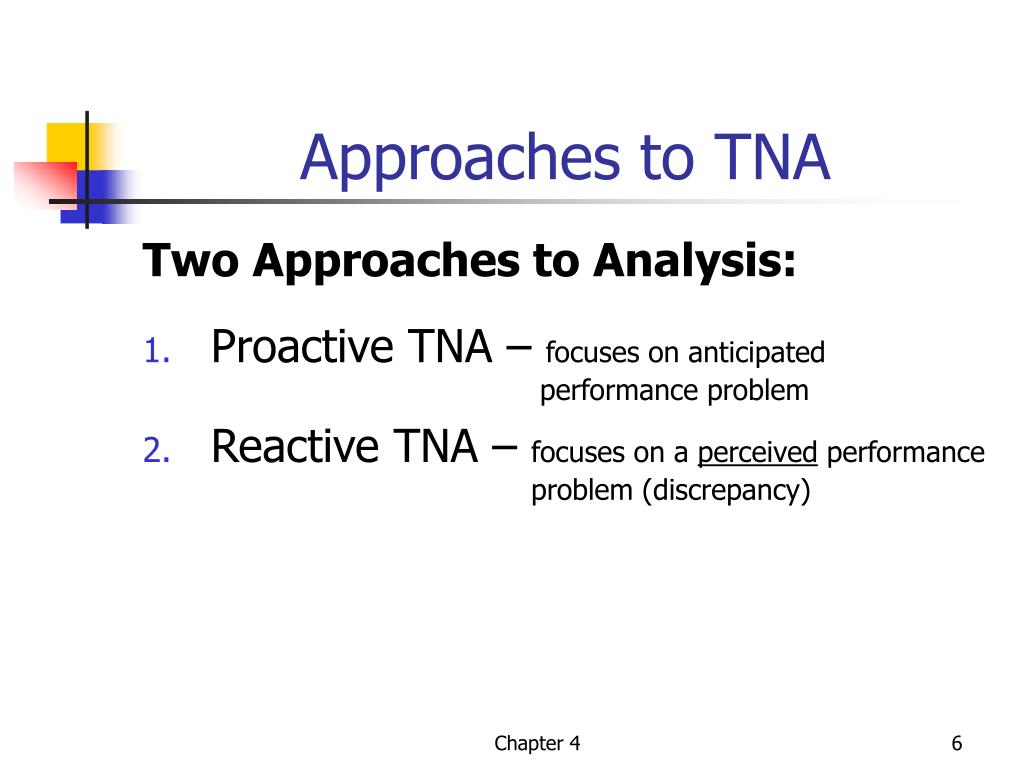 Approaches to TNA

Two Approaches to Analysis:

1. Proactive TNA – focuses on anticipated performance problem

2. Reactive TNA – focuses on a perceived performance problem (discrepancy)

Chapter 4

6